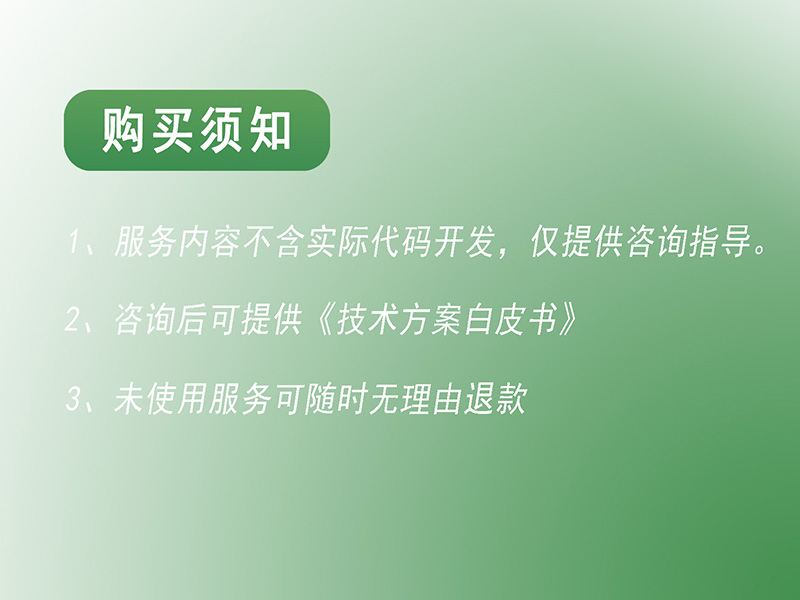 购买须知

1、服务内容不含实际代码开发，仅提供咨询指导。

2、咨询后可提供《技术方案白皮书》

3、未使用服务可随时无理由退款